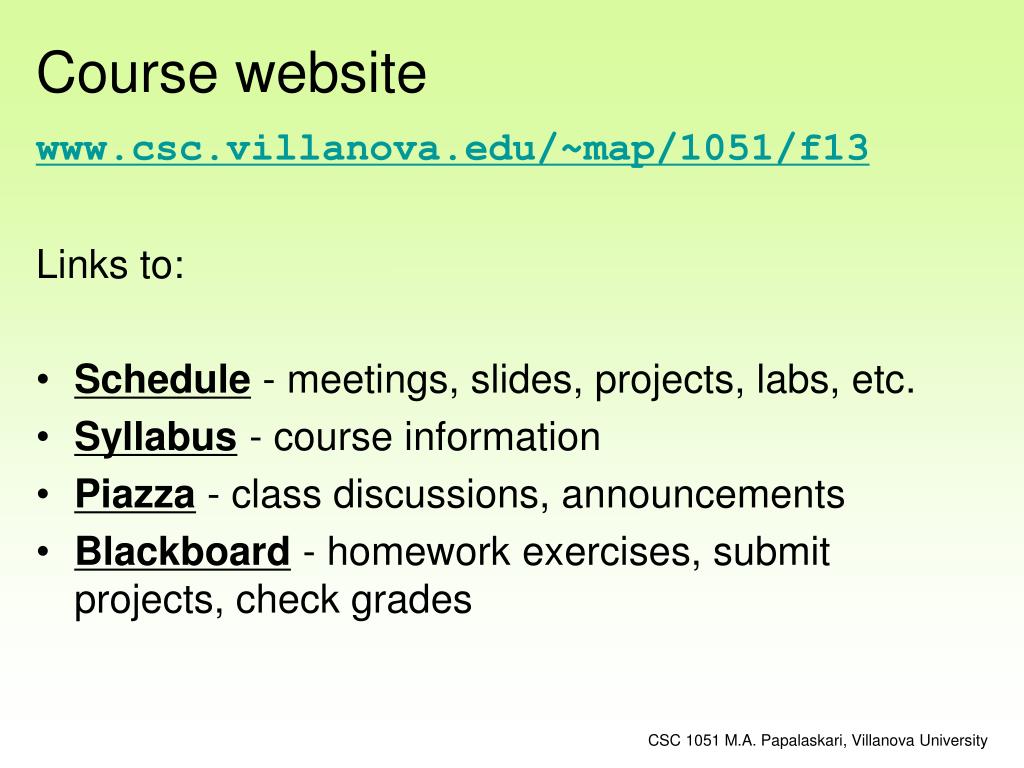 Course website

www.csc.villanova.edu/~map/1051/f13

Links to:

• Schedule - meetings, slides, projects, labs, etc.
• Syllabus - course information
• Piazza - class discussions, announcements
• Blackboard - homework exercises, submit projects, check grades

CSC 1051 M.A. Papalaskari, Villanova University